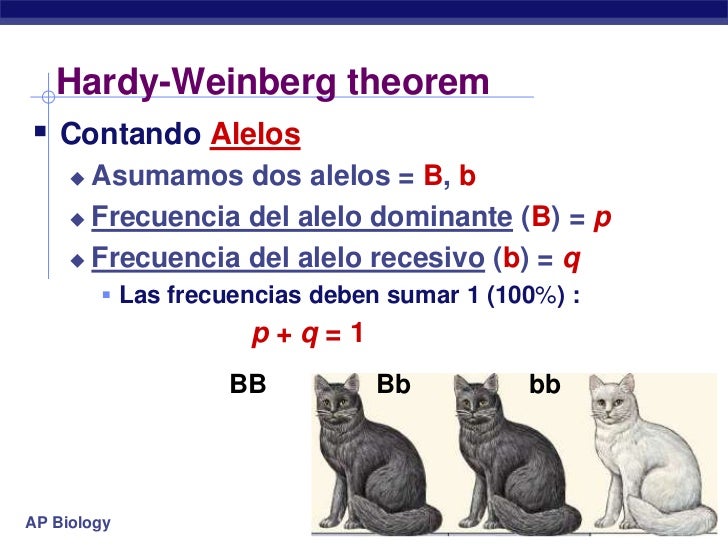 Hardy-Weinberg theorem

Contando Alelos

Asumamos dos alelos = B, b

Frecuencia del alelo dominante (B) = $p$

Frecuencia del alelo recesivo (b) = $q$

Las frecuencias deben sumar 1 (100%) :

$p + q = 1$

BB Bb bb

AP Biology